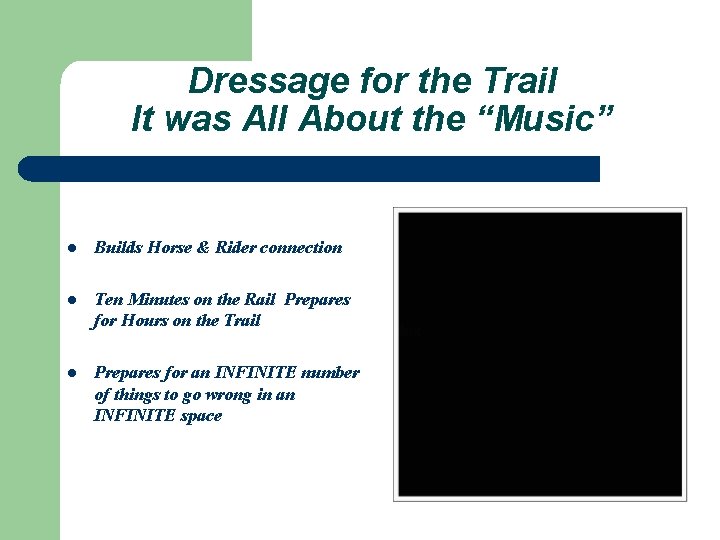 Dressage for the Trail
It was All About the “Music”

- Builds Horse & Rider connection

- Ten Minutes on the Rail Prepares for Hours on the Trail

- Prepares for an INFINITE number of things to go wrong in an INFINITE space